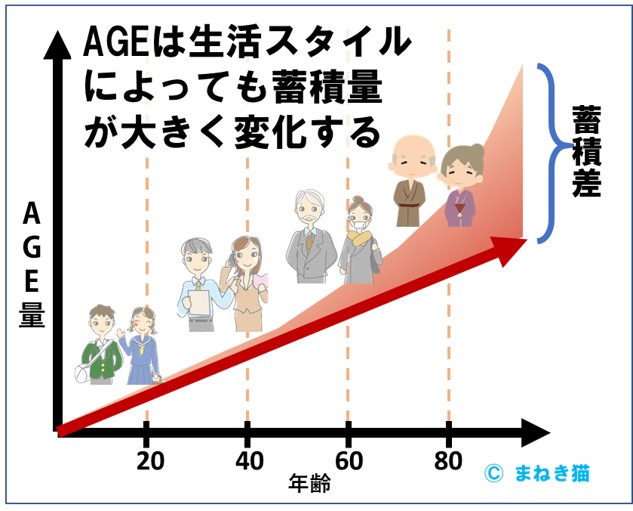 AGEは生活スタイルによっても蓄積量が大きく変化する

蓄積差

AGE量

20
40
60
80

年齢

© まねき猫